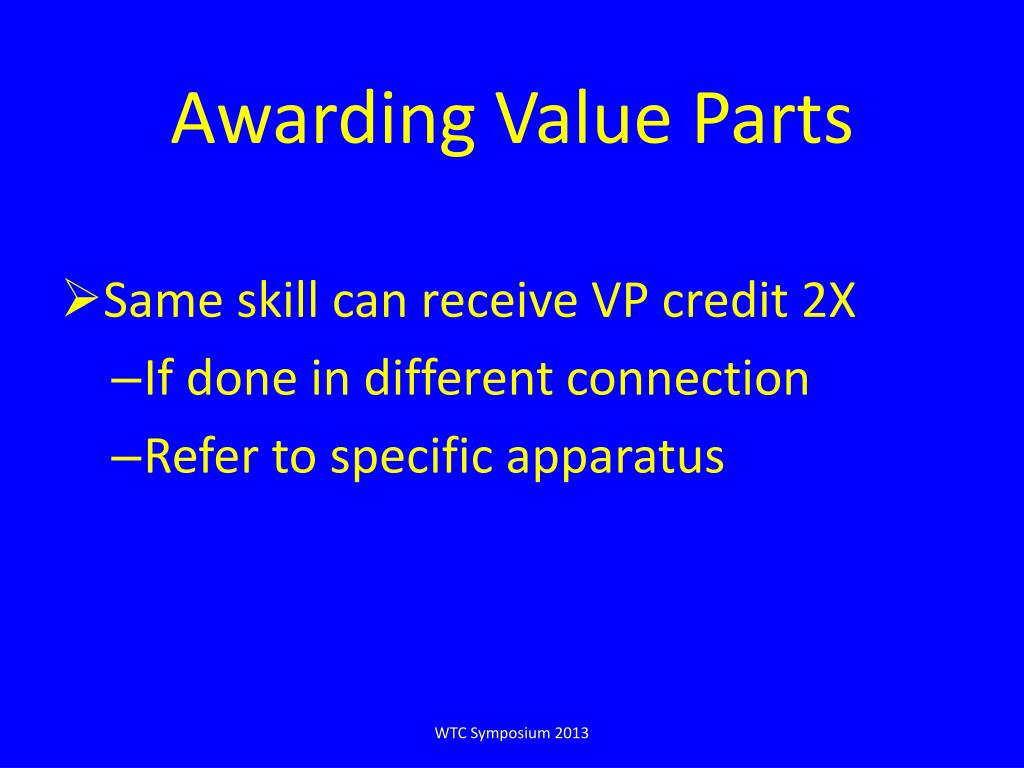 Awarding Value Parts

➢Same skill can receive VP credit 2X
–If done in different connection
–Refer to specific apparatus

WTC Symposium 2013